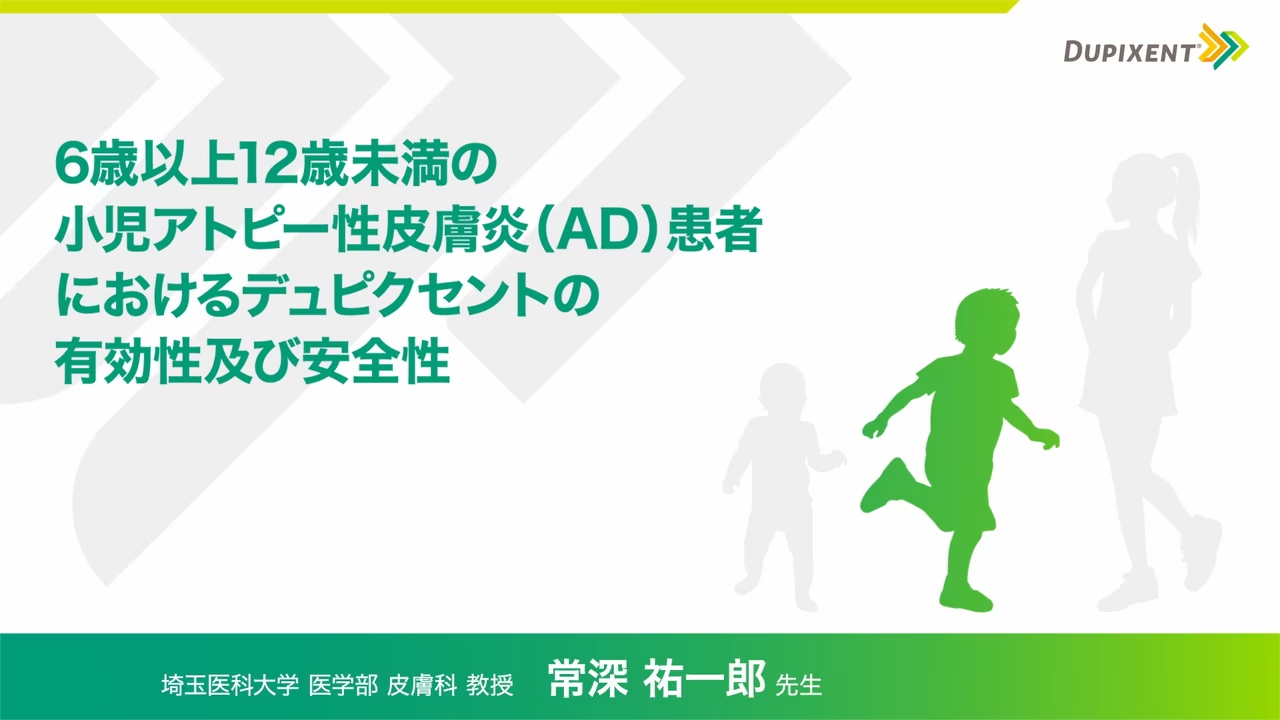 DUPIXENT®

6歳以上12歳未満の
小児アトピー性皮膚炎（AD）患者
におけるデュピクセントの
有効性及び安全性

埼玉医科大学 医学部 皮膚科 教授 常深 祐一郎 先生